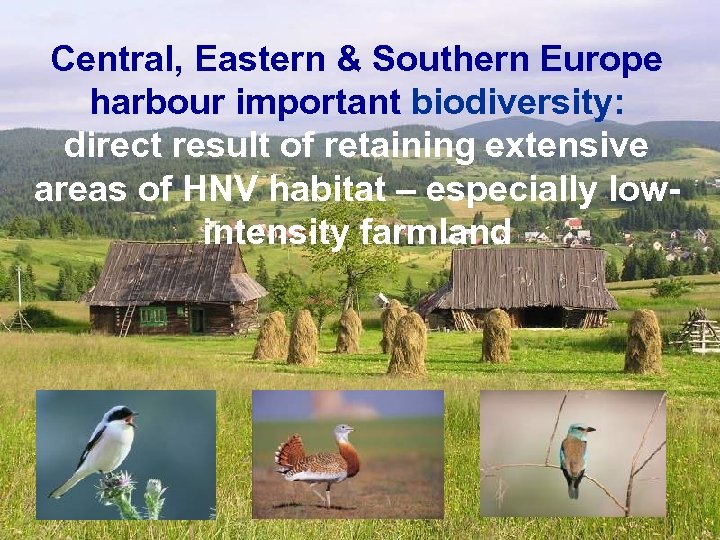 Central, Eastern & Southern Europe harbour important biodiversity:
direct result of retaining extensive areas of HNV habitat – especially low-intensity farmland